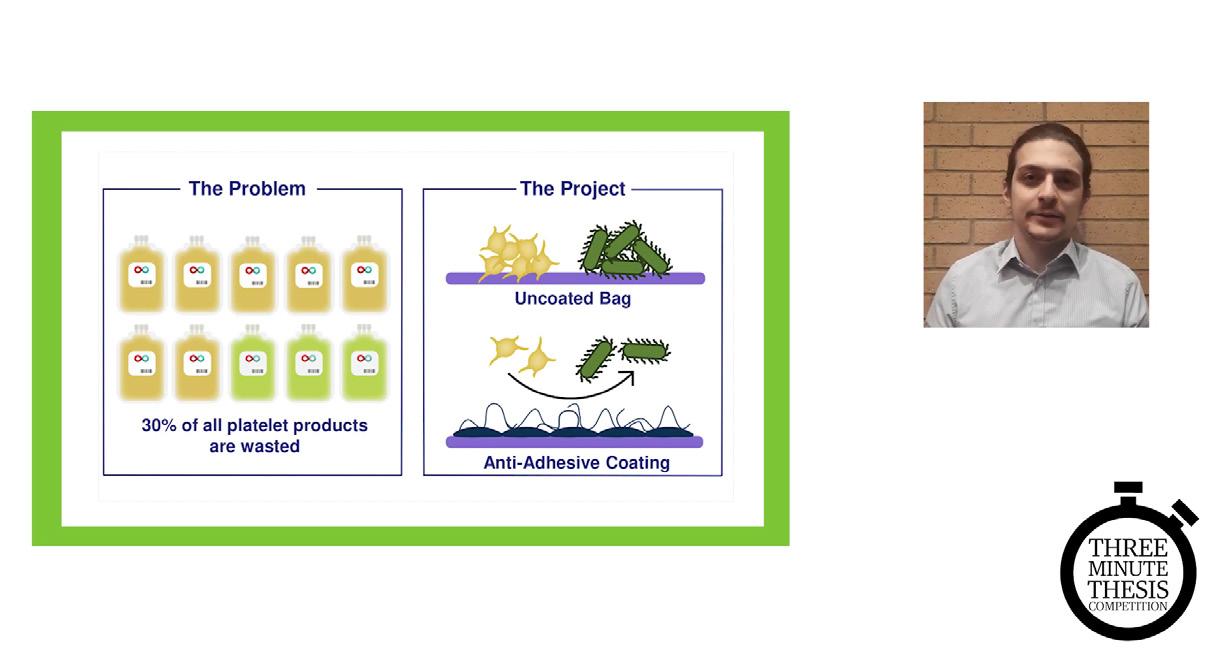 The Problem

30% of all platelet products are wasted

The Project

Uncoated Bag

Anti-Adhesive Coating

THREE MINUTE THESIS COMPETITION